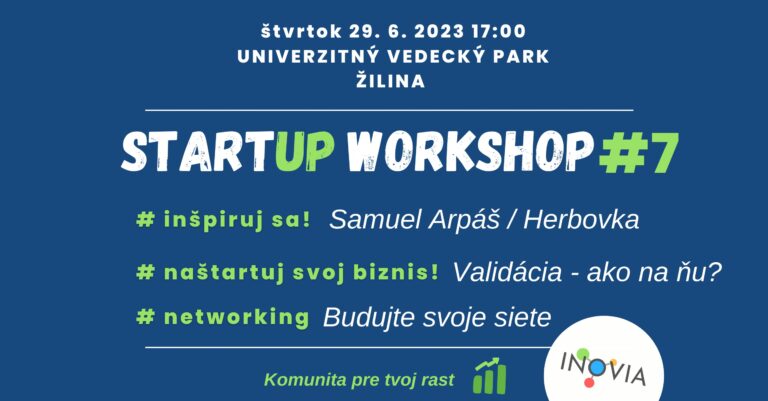 štvrtok 29. 6. 2023 17:00
UNIVERZITNÝ VEDECKÝ PARK
ŽILINA

STARTUP WORKSHOP #7

# inšpiruj sa! Samuel Arpáš / Herbovka

# naštartuj svoj biznis! Validácia - ako na ňu?

# networking Budujte svoje siete

Komunita pre tvoj rast

INOVIA